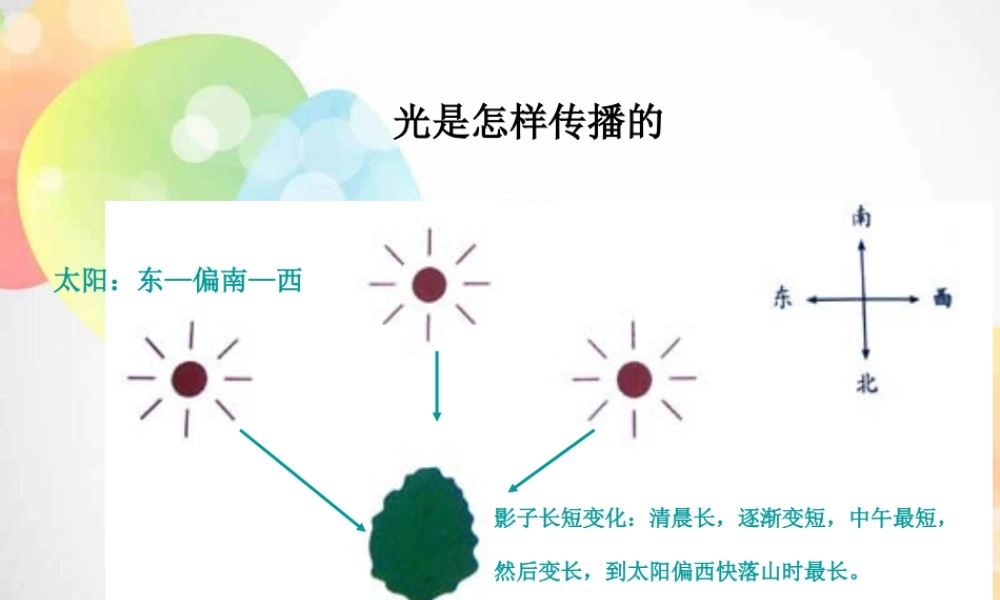 光是怎样传播的

太阳：东—偏南—西

南

东

西

北

影子长短变化：清晨长，逐渐变短，中午最短，然后变长，到太阳偏西快落山时最长。